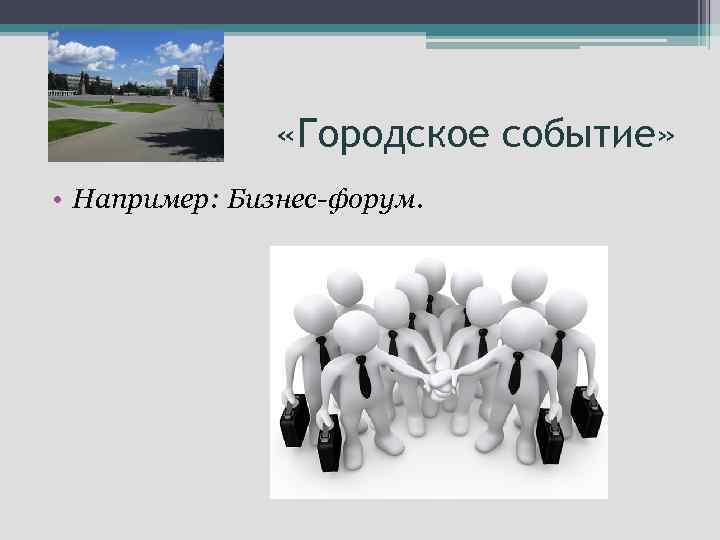 «Городское событие»

• Например: Бизнес-форум.